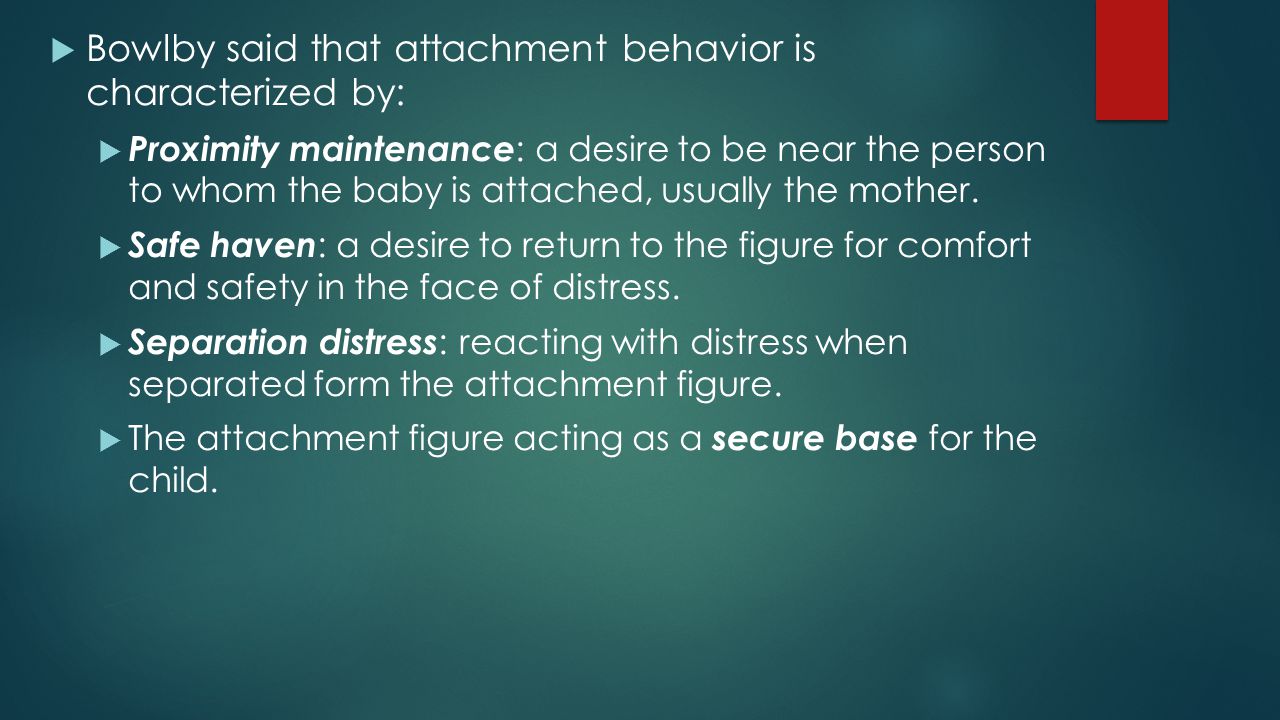 Bowlby said that attachment behavior is characterized by:

Proximity maintenance: a desire to be near the person to whom the baby is attached, usually the mother.

Safe haven: a desire to return to the figure for comfort and safety in the face of distress.

Separation distress: reacting with distress when separated form the attachment figure.

The attachment figure acting as a secure base for the child.